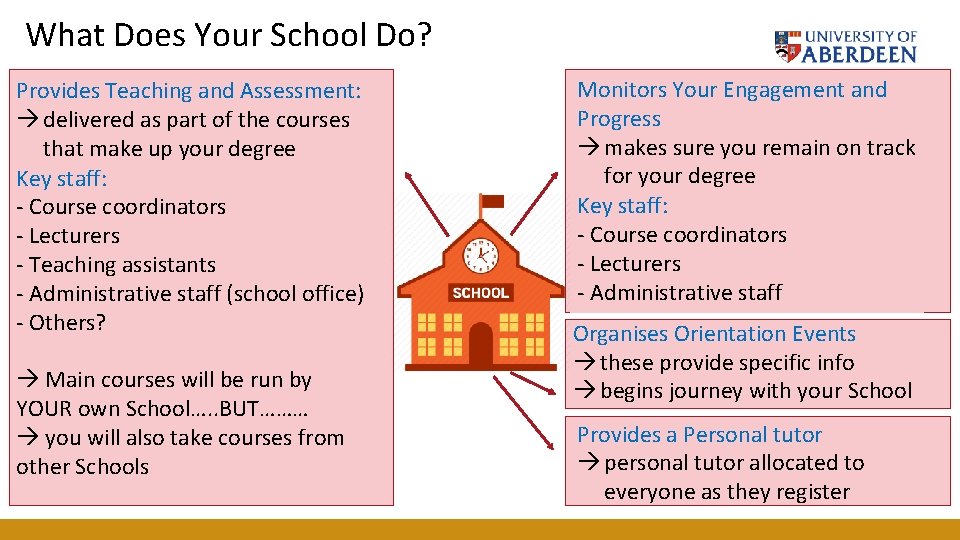 What Does Your School Do?

UNIVERSITY OF ABERDEEN

Provides Teaching and Assessment:
→ delivered as part of the courses that make up your degree
Key staff:
- Course coordinators
- Lecturers
- Teaching assistants
- Administrative staff (school office)
- Others?

→ Main courses will be run by YOUR own School…..BUT………
→ you will also take courses from other Schools

SCHOOL

Monitors Your Engagement and Progress
→ makes sure you remain on track for your degree
Key staff:
- Course coordinators
- Lecturers
- Administrative staff

Organises Orientation Events
→ these provide specific info
→ begins journey with your School

Provides a Personal tutor
→ personal tutor allocated to everyone as they register